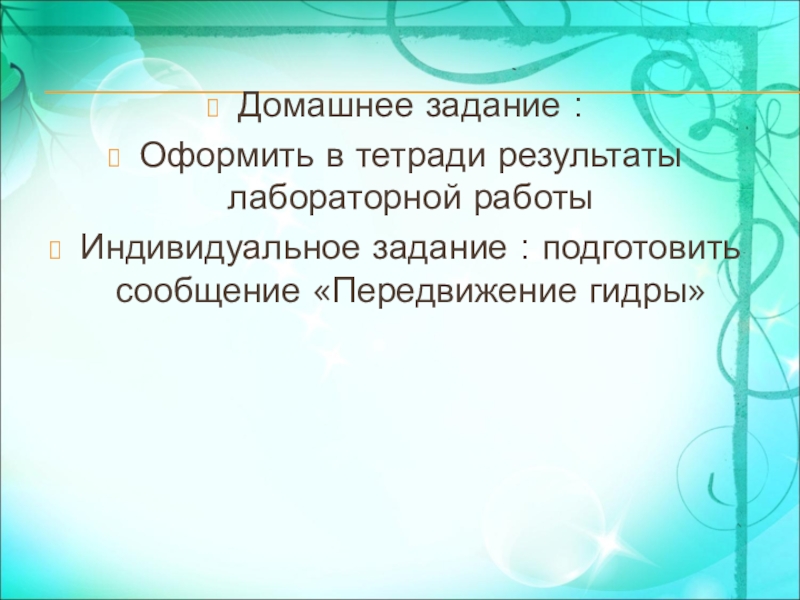 Домашнее задание :

Оформить в тетради результаты лабораторной работы

Индивидуальное задание : подготовить сообщение «Передвижение гидры»